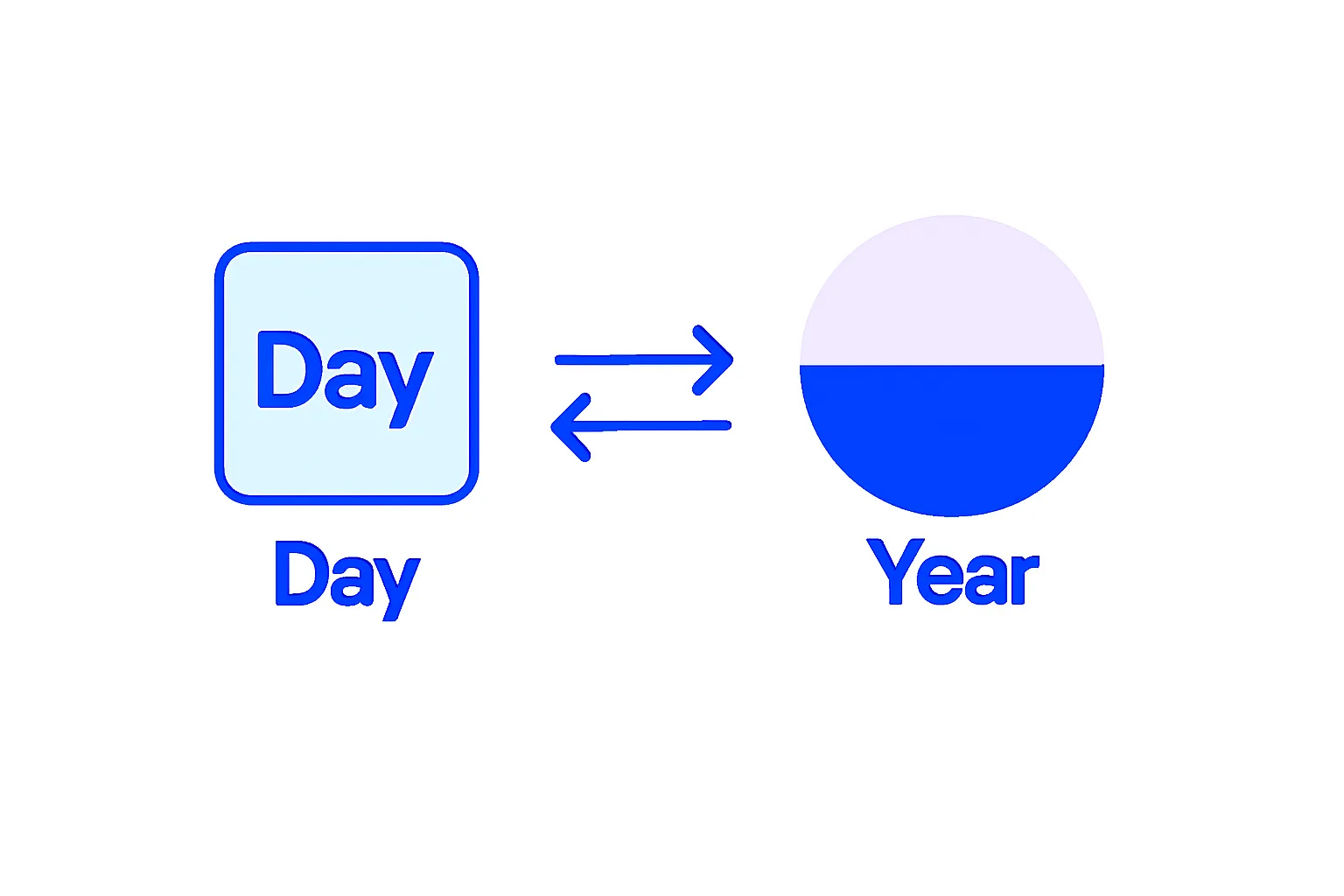 Day

Day

Year